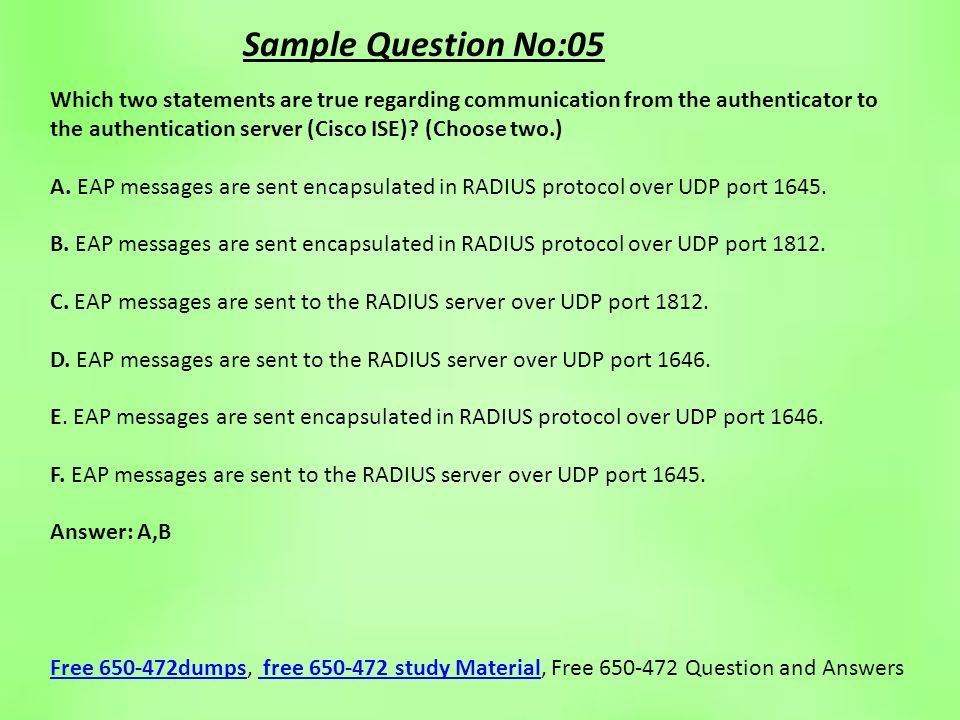 Sample Question No:05

Which two statements are true regarding communication from the authenticator to the authentication server (Cisco ISE)? (Choose two.)

A. EAP messages are sent encapsulated in RADIUS protocol over UDP port 1645.

B. EAP messages are sent encapsulated in RADIUS protocol over UDP port 1812.

C. EAP messages are sent to the RADIUS server over UDP port 1812.

D. EAP messages are sent to the RADIUS server over UDP port 1646.

E. EAP messages are sent encapsulated in RADIUS protocol over UDP port 1646.

F. EAP messages are sent to the RADIUS server over UDP port 1645.

Answer: A,B

Free 650-472dumps, free 650-472 study Material, Free 650-472 Question and Answers